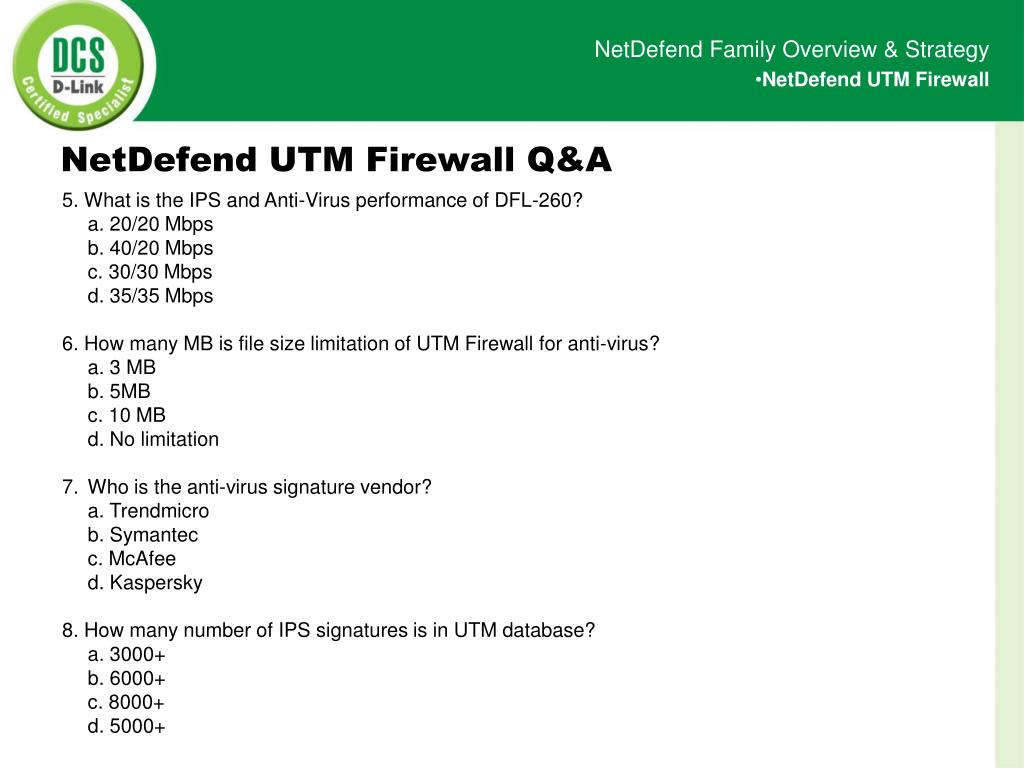 DCS
D-Link
Certified Specialist

NetDefend Family Overview & Strategy
•NetDefend UTM Firewall

NetDefend UTM Firewall Q&A

5. What is the IPS and Anti-Virus performance of DFL-260?
a. 20/20 Mbps
b. 40/20 Mbps
c. 30/30 Mbps
d. 35/35 Mbps

6. How many MB is file size limitation of UTM Firewall for anti-virus?
a. 3 MB
b. 5MB
c. 10 MB
d. No limitation

7. Who is the anti-virus signature vendor?
a. Trendmicro
b. Symantec
c. McAfee
d. Kaspersky

8. How many number of IPS signatures is in UTM database?
a. 3000+
b. 6000+
c. 8000+
d. 5000+